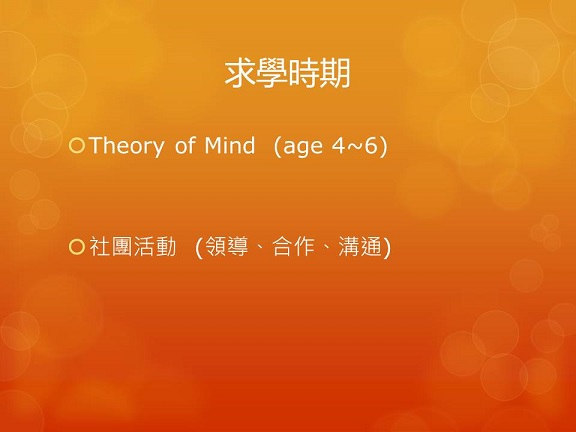 求學時期

Theory of Mind (age 4~6)

社團活動 (領導、合作、溝通)